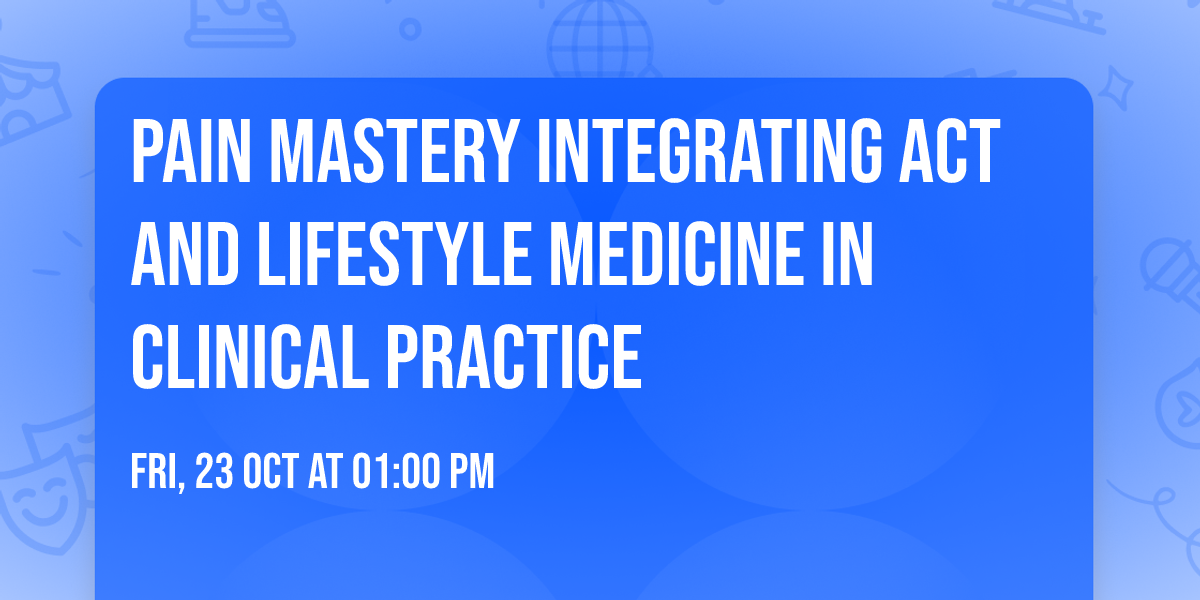 PAIN MASTERY INTEGRATING ACT AND LIFESTYLE MEDICINE IN CLINICAL PRACTICE

FRI, 23 OCT AT 01:00 PM